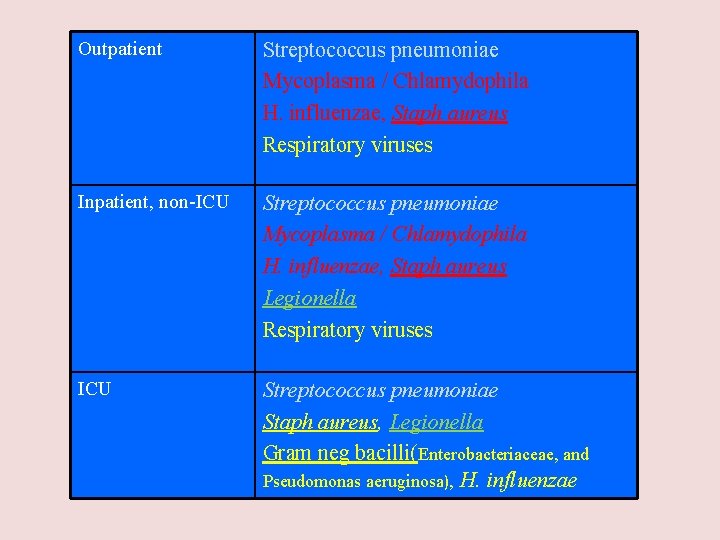 | Outpatient | Streptococcus pneumoniae<br>Mycoplasma / Chlamydophila<br>H. influenzae, Staph aureus<br>Respiratory viruses |
|---|---|
| Inpatient, non-ICU | Streptococcus pneumoniae<br>Mycoplasma / Chlamydophila<br>H. influenzae, Staph aureus<br>Legionella<br>Respiratory viruses |
| ICU | Streptococcus pneumoniae<br>Staph aureus, Legionella<br>Gram neg bacilli(Enterobacteriaceae, and Pseudomonas aeruginosa), H. influenzae |